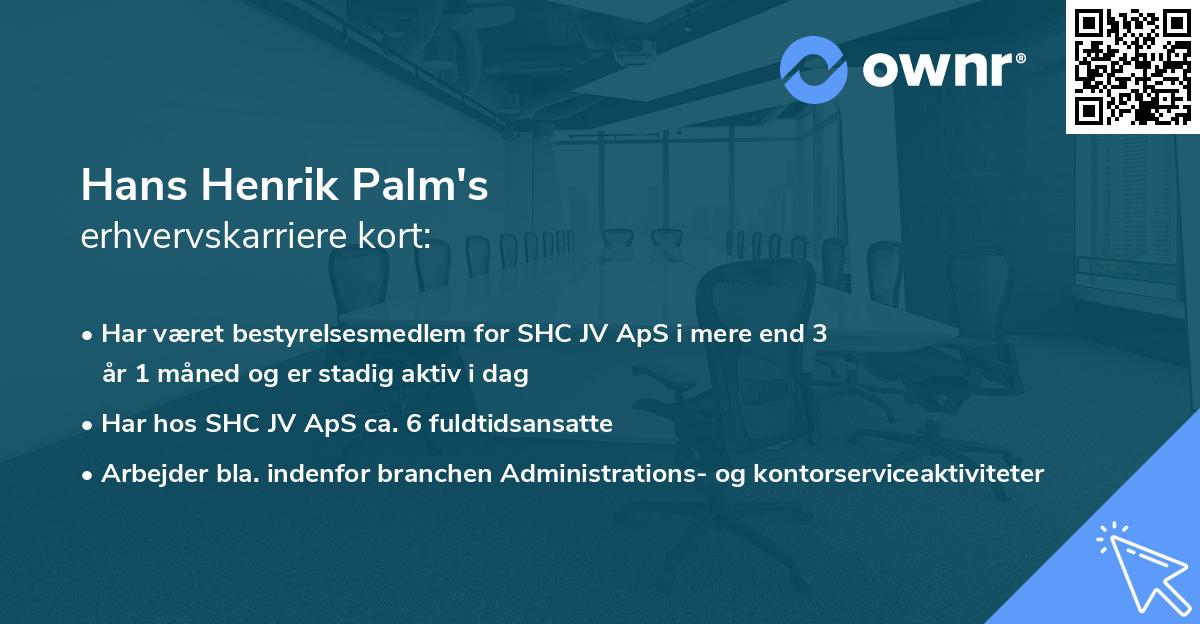 ownr®

Hans Henrik Palm's
erhvervskarriere kort:

• Har været bestyrelsesmedlem for SHC JV ApS i mere end 3 år 1 måned og er stadig aktiv i dag

• Har hos SHC JV ApS ca. 6 fuldtidsansatte

• Arbejder bla. indenfor branchen Administrations- og kontorserviceaktiviteter